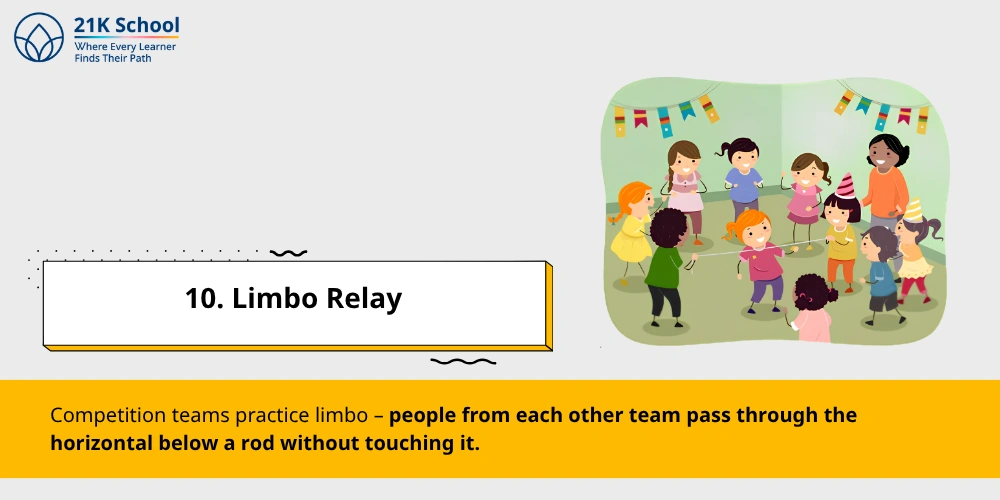 21K School
Where Every Learner
Finds Their Path

10. Limbo Relay

Competition teams practice limbo – people from each other team pass through the horizontal below a rod without touching it.